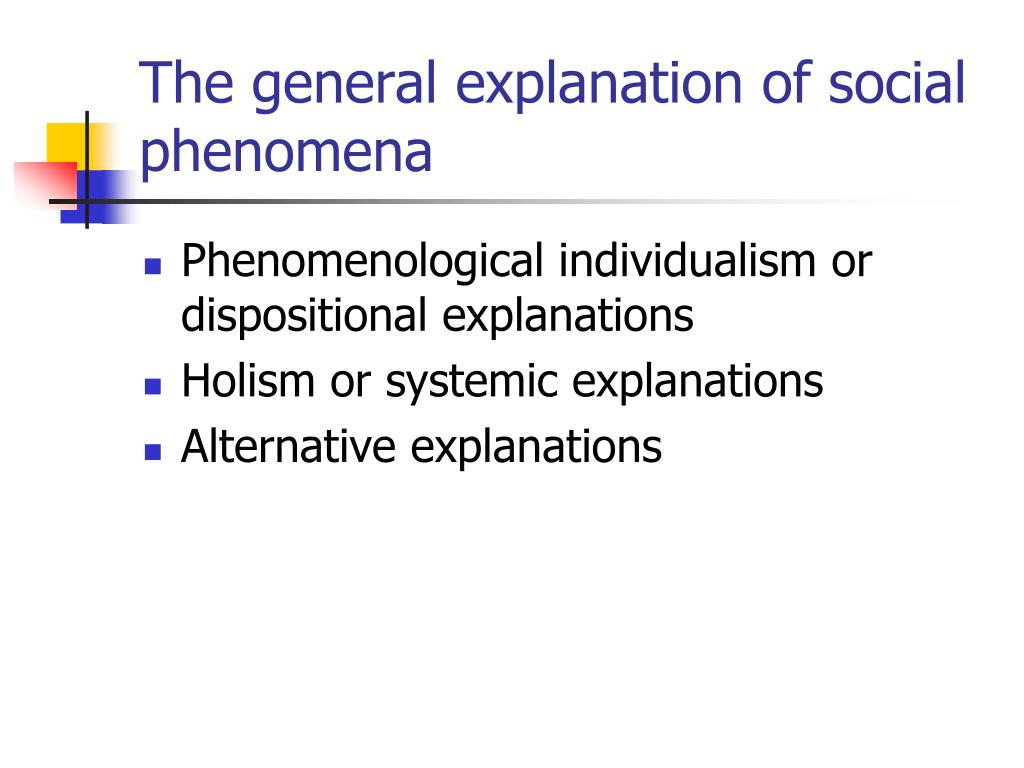 The general explanation of social phenomena

- Phenomenological individualism or dispositional explanations
- Holism or systemic explanations
- Alternative explanations